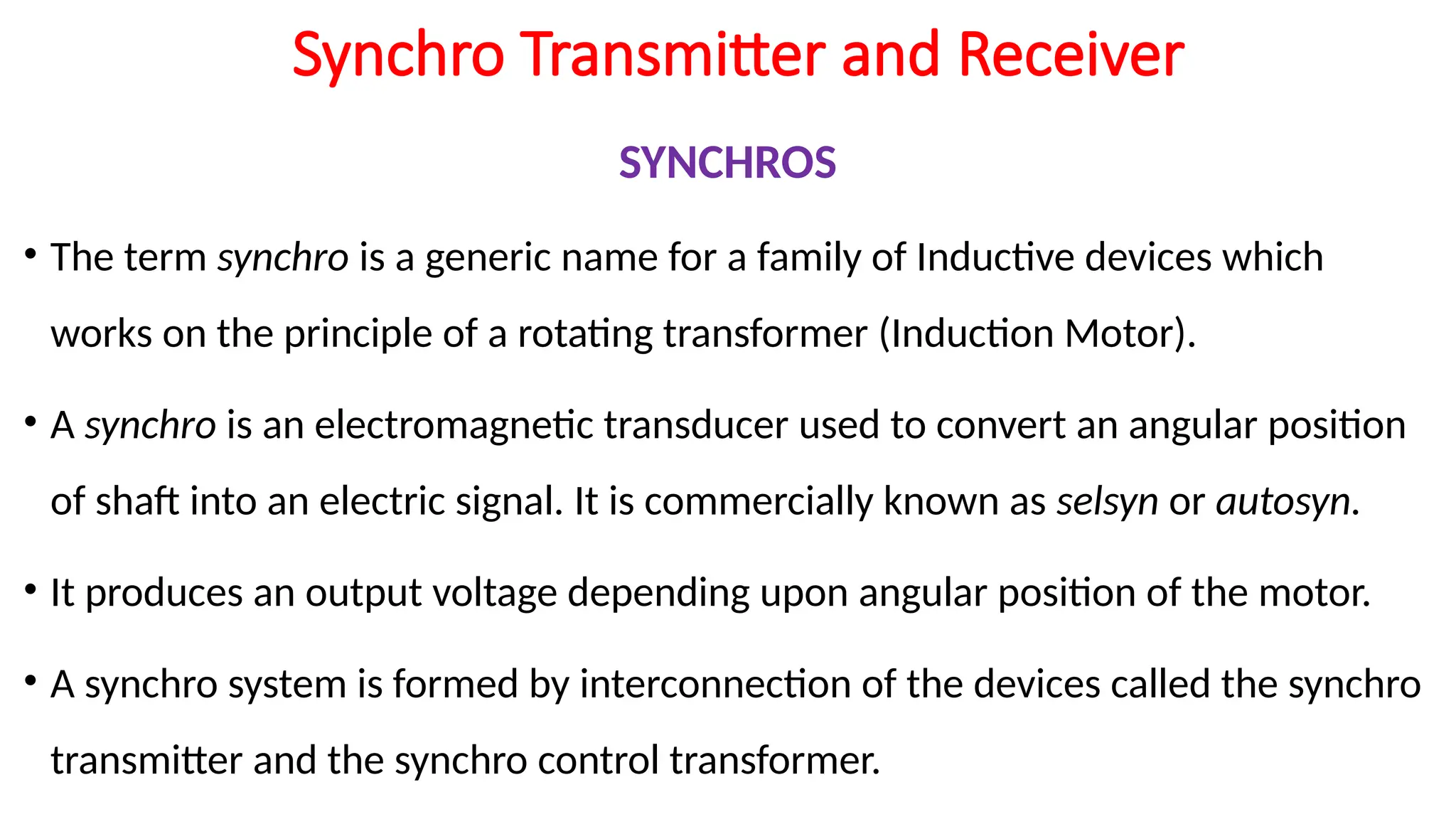 Synchro Transmitter and Receiver

SYNCHROS

• The term synchro is a generic name for a family of Inductive devices which works on the principle of a rotating transformer (Induction Motor).

• A synchro is an electromagnetic transducer used to convert an angular position of shaft into an electric signal. It is commercially known as selsyn or autosyn.

• It produces an output voltage depending upon angular position of the motor.

• A synchro system is formed by interconnection of the devices called the synchro transmitter and the synchro control transformer.